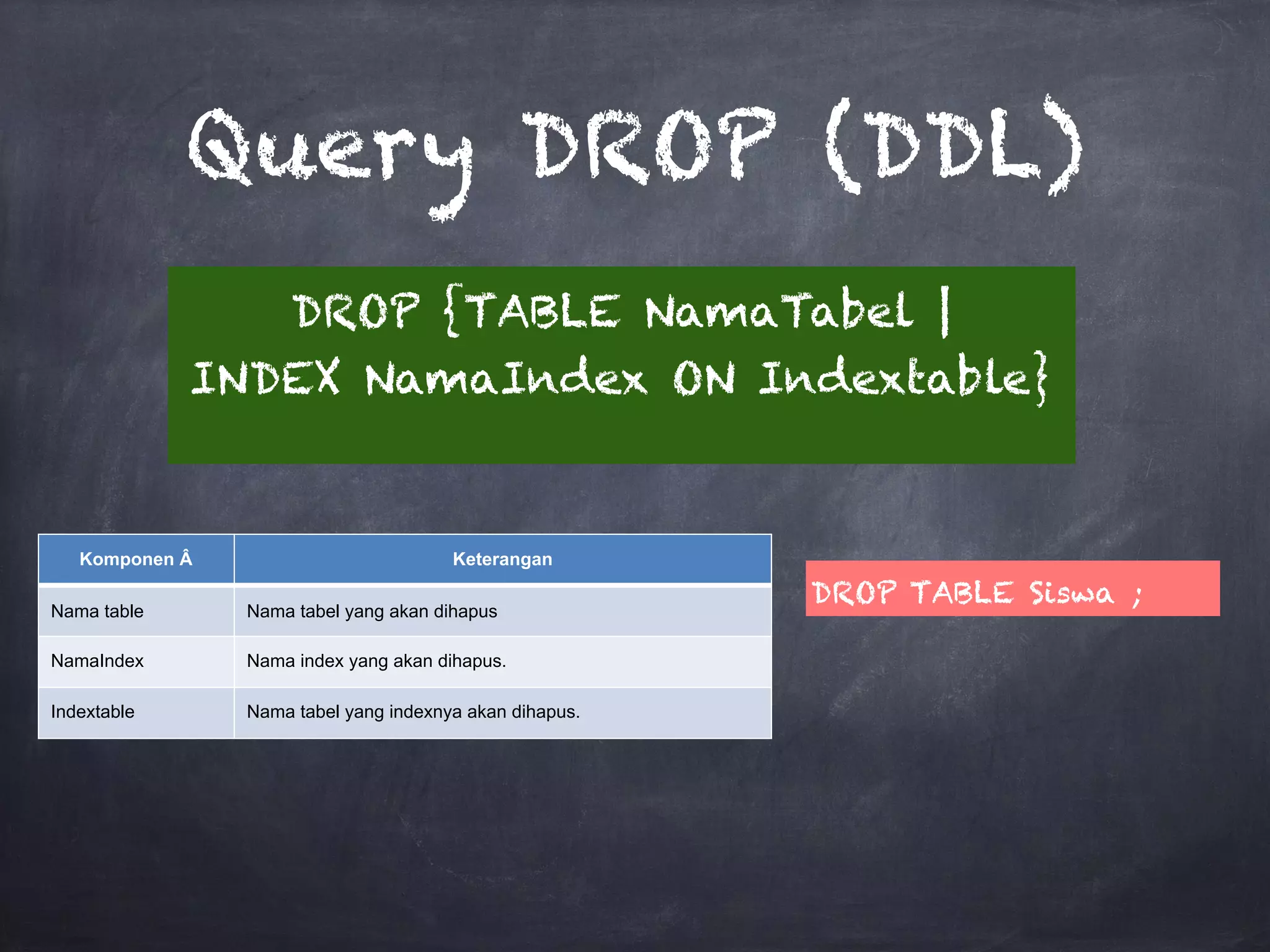 Query DROP (DDL)

DROP {TABLE NamaTabel | INDEX NamaIndex ON Indextable}

| Komponen Â | Keterangan |
|---|---|
| Nama table | Nama tabel yang akan dihapus |
| NamaIndex | Nama index yang akan dihapus. |
| Indextable | Nama tabel yang indexnya akan dihapus. |

DROP TABLE Siswa ;